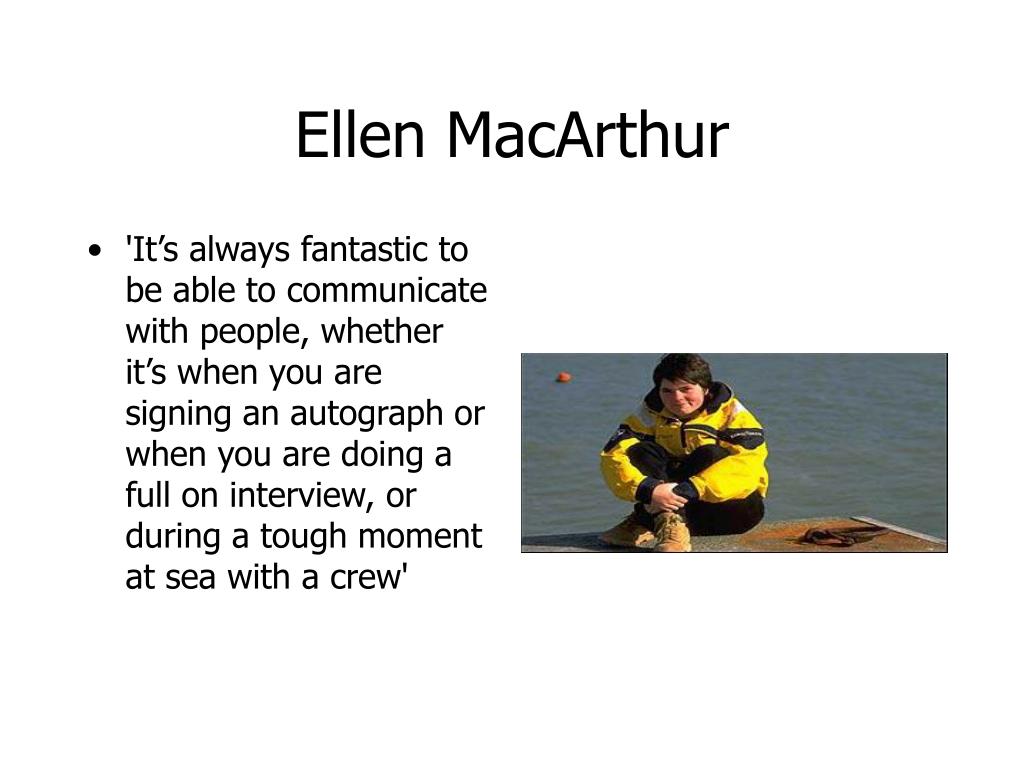 Ellen MacArthur

• 'It’s always fantastic to be able to communicate with people, whether it’s when you are signing an autograph or when you are doing a full on interview, or during a tough moment at sea with a crew'